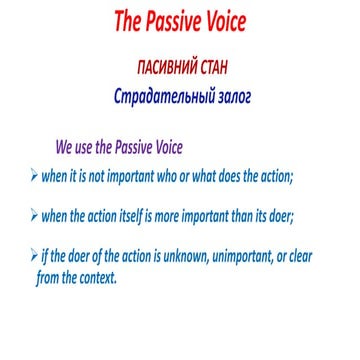 The Passive Voice

ПАСИВНИЙ СТАН

Страдательный залог

We use the Passive Voice

➢ when it is not important who or what does the action;

➢ when the action itself is more important than its doer;

➢ if the doer of the action is unknown, unimportant, or clear from the context.